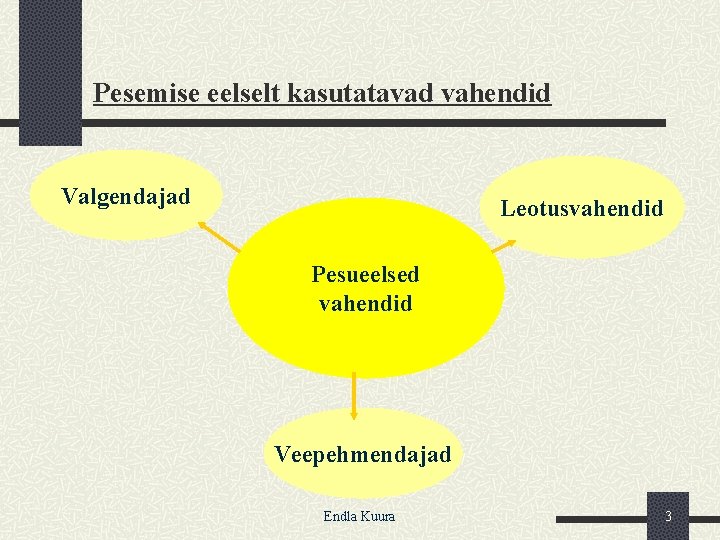 Pesemise eelselt kasutatavad vahendid

Valgendajad

Leotusvahendid

Pesueelsed vahendid

Veepehmendajad

Endla Kuura

3